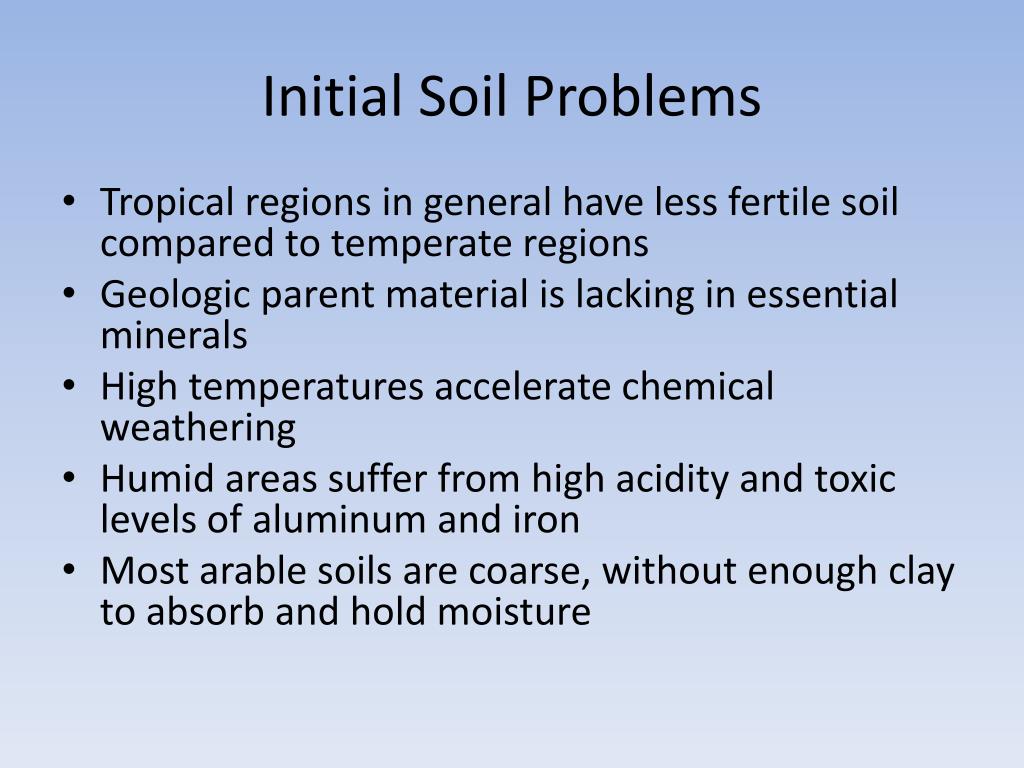 Initial Soil Problems

• Tropical regions in general have less fertile soil compared to temperate regions
• Geologic parent material is lacking in essential minerals
• High temperatures accelerate chemical weathering
• Humid areas suffer from high acidity and toxic levels of aluminum and iron
• Most arable soils are coarse, without enough clay to absorb and hold moisture